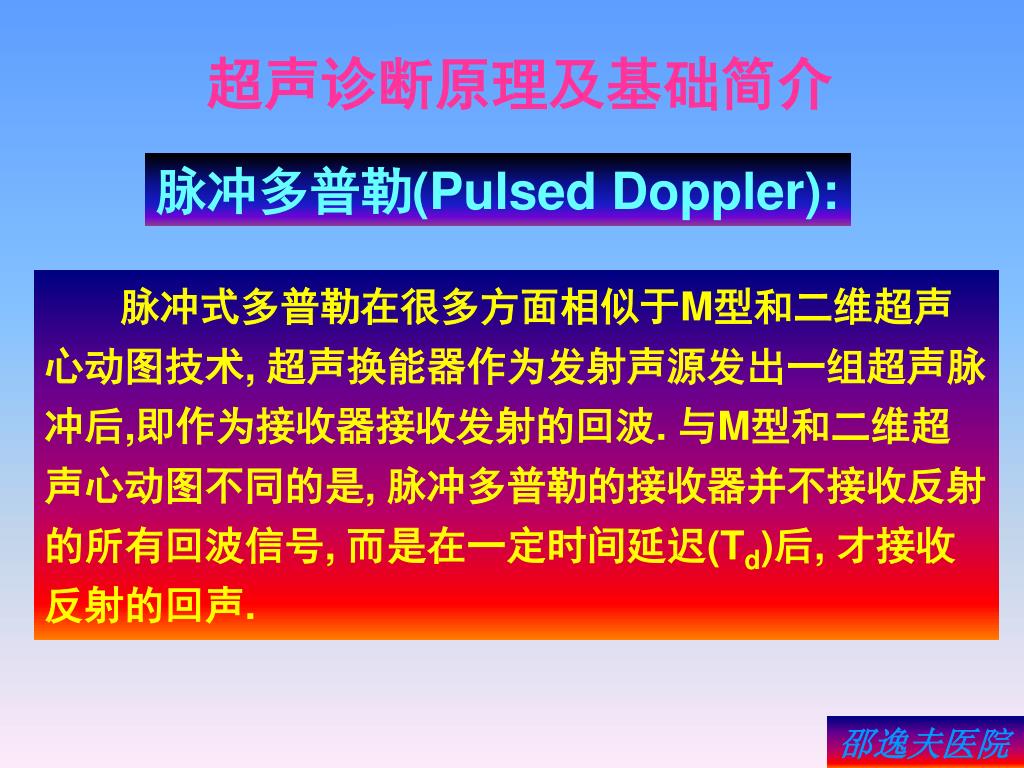 超声诊断原理及基础简介

脉冲多普勒(Pulsed Doppler):

脉冲式多普勒在很多方面相似于M型和二维超声心动图技术, 超声换能器作为发射声源发出一组超声脉冲后,即作为接收器接收发射的回波. 与M型和二维超声心动图不同的是, 脉冲多普勒的接收器并不接收反射的所有回波信号, 而是在一定时间延迟($T_d$)后, 才接收反射的回声.

邵逸夫医院